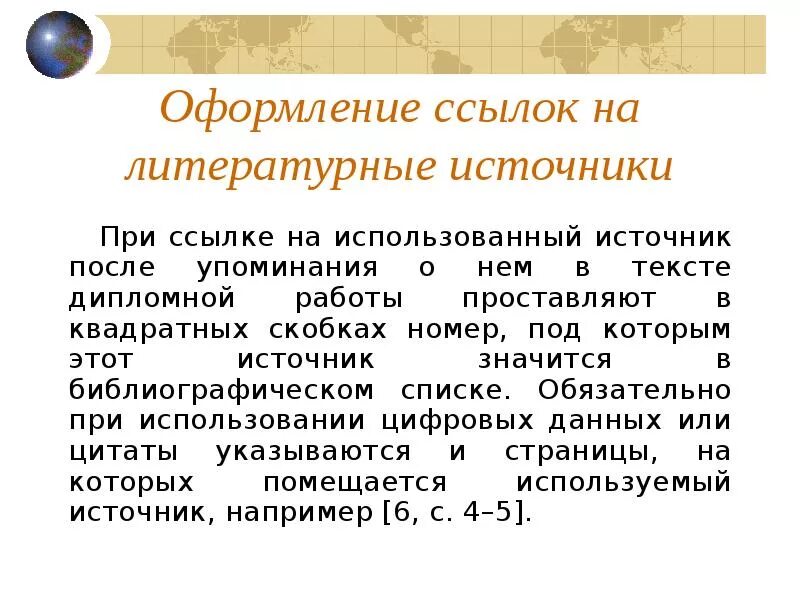 Оформление ссылок на литературные источники

При ссылке на использованный источник после упоминания о нем в тексте дипломной работы проставляют в квадратных скобках номер, под которым этот источник значится в библиографическом списке. Обязательно при использовании цифровых данных или цитаты указываются и страницы, на которых помещается используемый источник, например [6, с. 4–5].